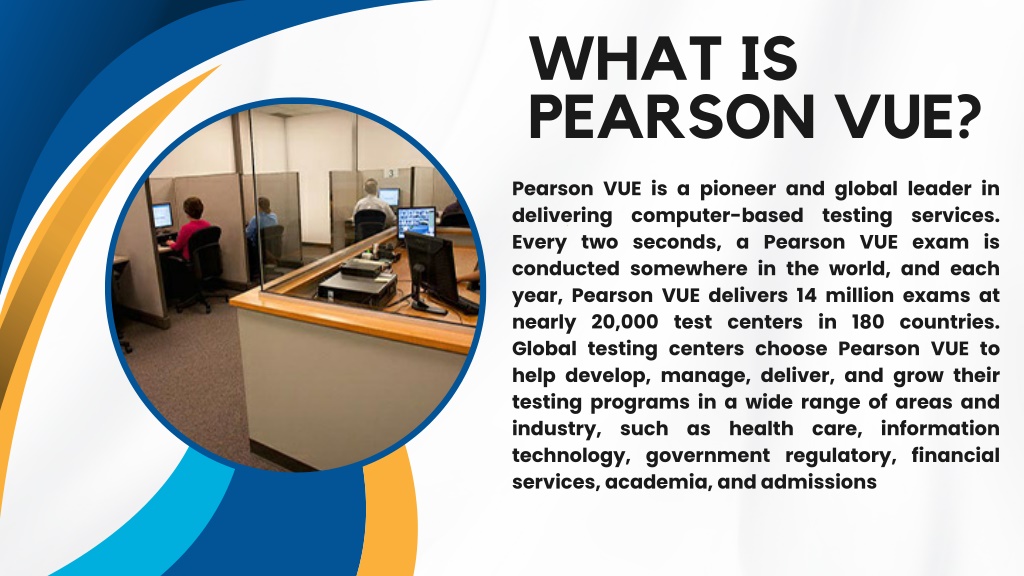 WHAT IS PEARSON VUE?

Pearson VUE is a pioneer and global leader in delivering computer-based testing services. Every two seconds, a Pearson VUE exam is conducted somewhere in the world, and each year, Pearson VUE delivers 14 million exams at nearly 20,000 test centers in 180 countries. Global testing centers choose Pearson VUE to help develop, manage, deliver, and grow their testing programs in a wide range of areas and industry, such as health care, information technology, government regulatory, financial services, academia, and admissions